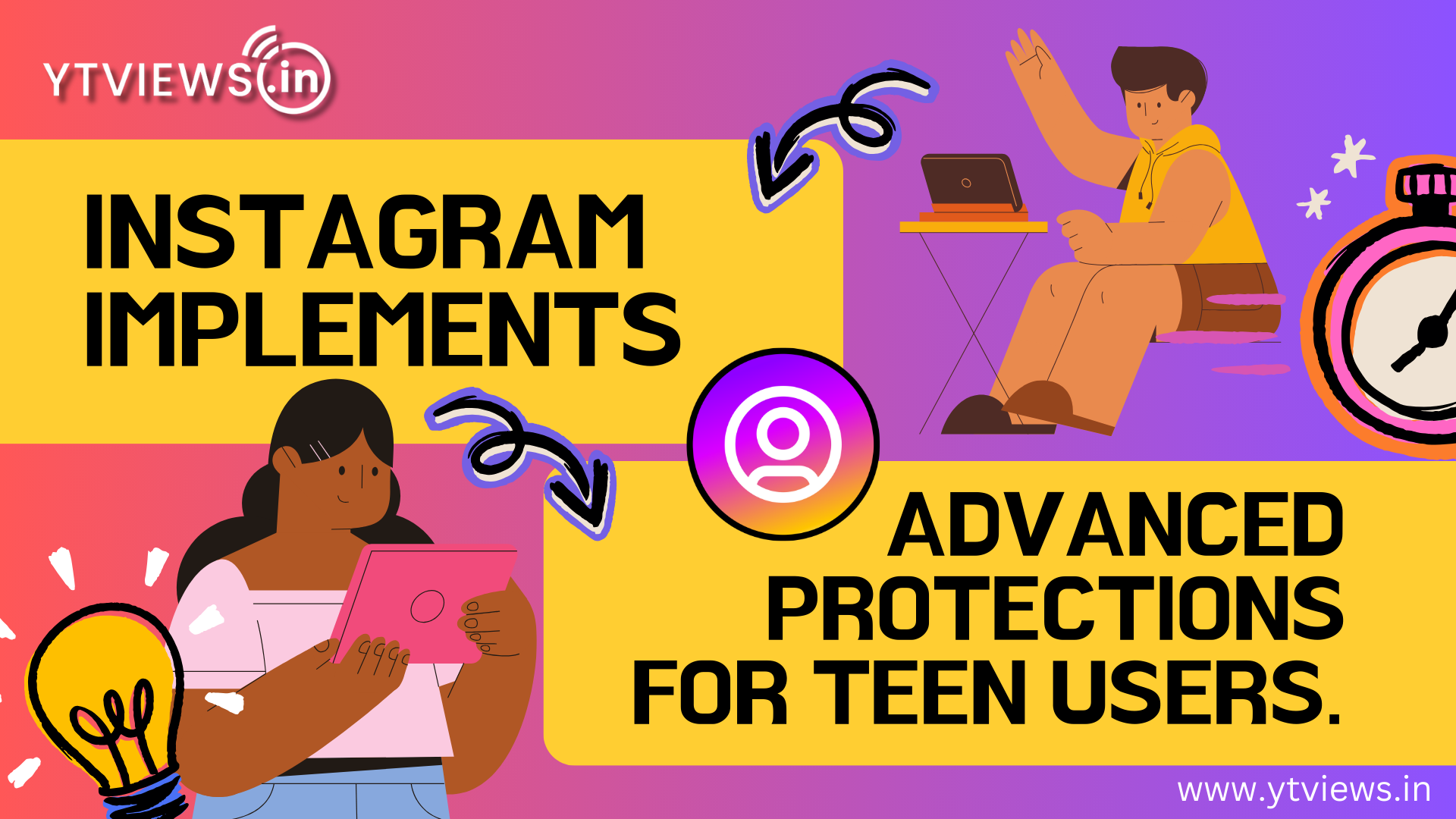 YTVIEWS.in

INSTAGRAM IMPLEMENTS

ADVANCED PROTECTIONS FOR TEEN USERS.

www.ytviews.in